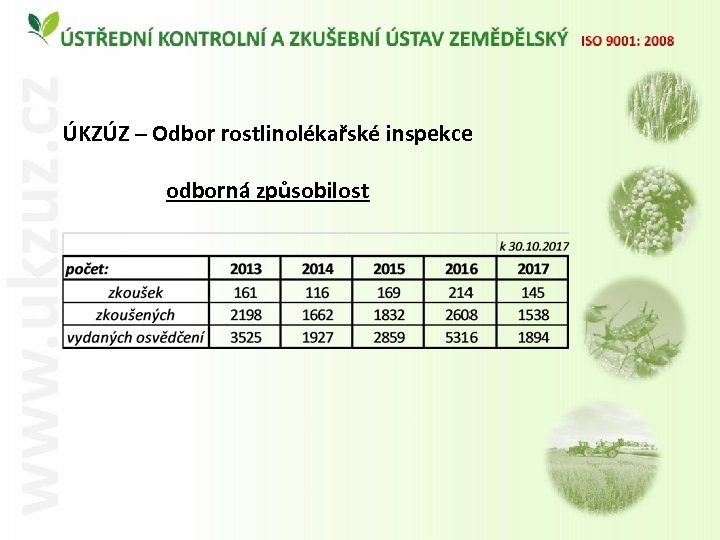 ÚSTŘEDNÍ KONTROLNÍ A ZKUŠEBNÍ ÚSTAV ZEMĚDĚLSKÝ ISO 9001: 2008

www.ukzuz.cz

ÚKZÚZ – Odbor rostlinolékařské inspekce

odborná způsobilost

| | | | | | k 30.10.2017 |
|---|---|---|---|---|---|
| počet: | 2013 | 2014 | 2015 | 2016 | 2017 |
| zkoušek | 161 | 116 | 169 | 214 | 145 |
| zkoušených | 2198 | 1662 | 1832 | 2608 | 1538 |
| vydaných osvědčení | 3525 | 1927 | 2859 | 5316 | 1894 |